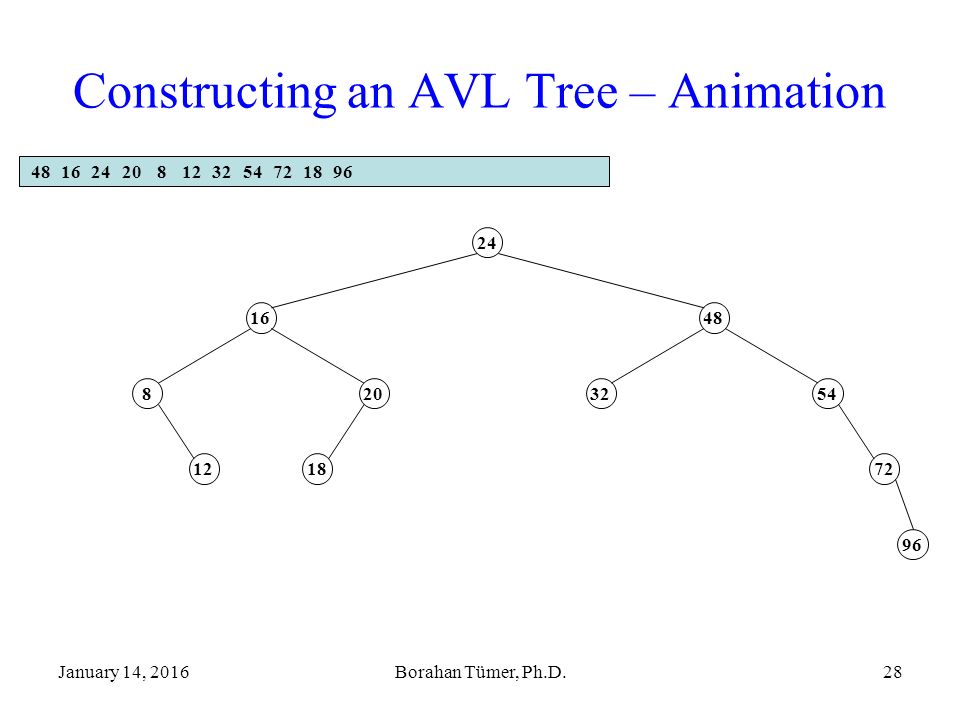 Constructing an AVL Tree – Animation

48 16 24 20 8 12 32 54 72 18 96

24

16

48

8

20

32

54

12

18

72

96

January 14, 2016

Borahan Tümer, Ph.D.

28